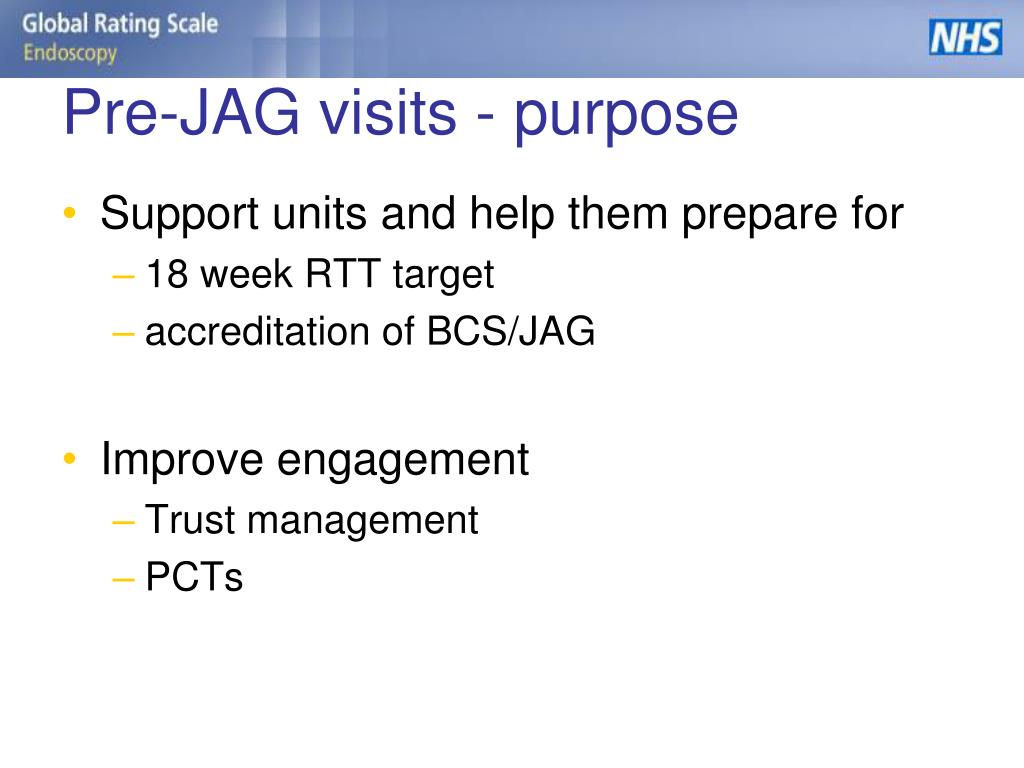 Global Rating Scale
Endoscopy

NHS

Pre-JAG visits - purpose

• Support units and help them prepare for
– 18 week RTT target
– accreditation of BCS/JAG

• Improve engagement
– Trust management
– PCTs